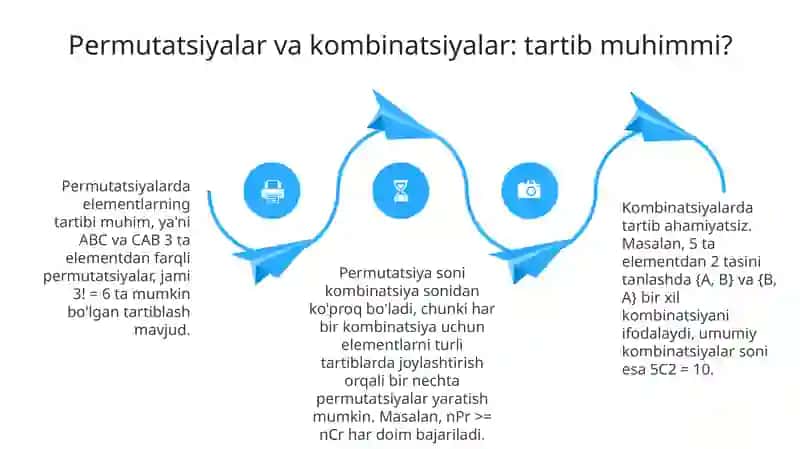 Permutatsiyalar va kombinatsiyalar: tartib muhimmi?

Permutatsiyalarda elementlarning tartibi muhim, ya'ni ABC va CAB 3 ta elementdan farqli permutatsiyalar, jami 3! = 6 ta mumkin bo'lgan tartiblash mavjud.

Permutatsiya soni kombinatsiya sonidan ko'proq bo'ladi, chunki har bir kombinatsiya uchun elementlarni turli tartiblarda joylashtirish orqali bir nechta permutatsiyalar yaratish mumkin. Masalan, nPr >= nCr har doim bajariladi.

Kombinatsiyalarda tartib ahamiyatsiz. Masalan, 5 ta elementdan 2 tasini tanlashda {A, B} va {B, A} bir xil kombinatsiyani ifodalaydi, umumiy kombinatsiyalar soni esa 5C2 = 10.